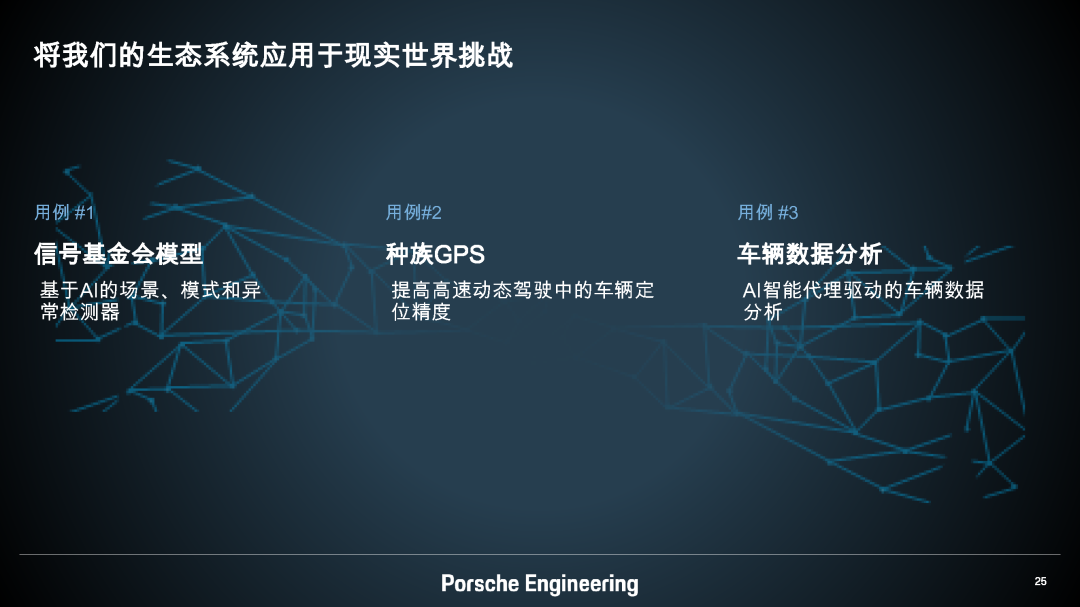 将我们的生态系统应用于现实世界挑战

用例 #1

信号基金会模型

基于AI的场景、模式和异常检测器

用例#2

种族GPS

提高高速动态驾驶中的车辆定位精度

用例 #3

车辆数据分析

AI智能代理驱动的车辆数据分析

Porsche Engineering

25